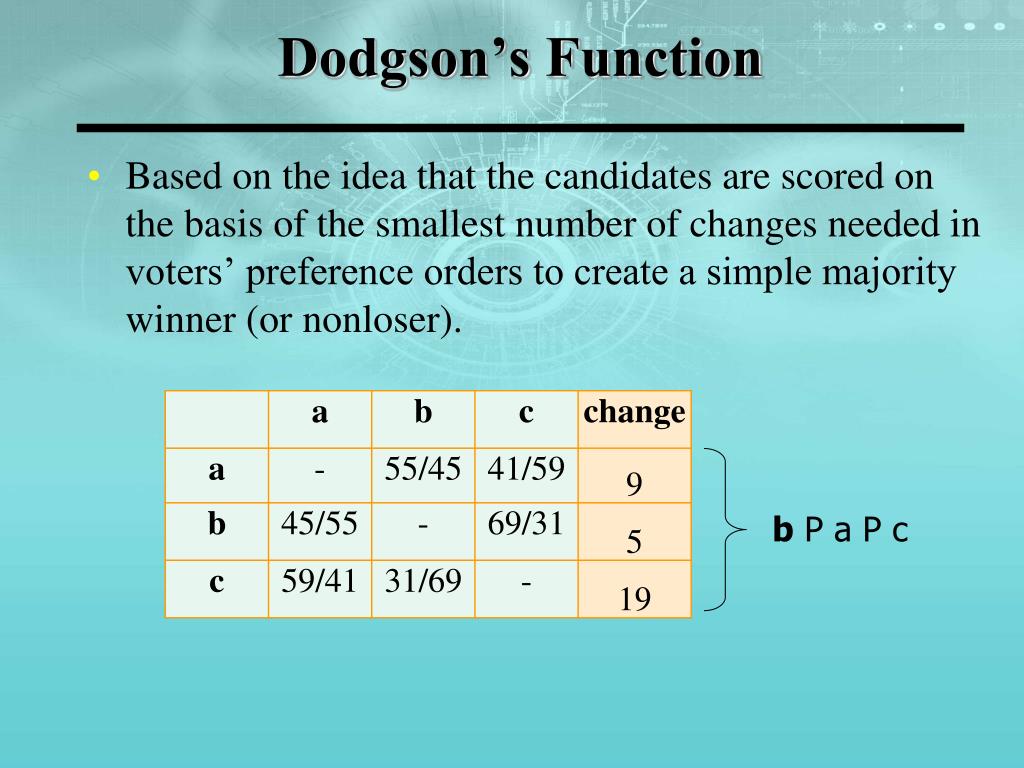 Dodgson’s Function

• Based on the idea that the candidates are scored on the basis of the smallest number of changes needed in voters’ preference orders to create a simple majority winner (or nonloser).

| | a | b | c | change |
|---|---|---|---|---|
| a | - | 55/45 | 41/59 | 9 |
| b | 45/55 | - | 69/31 | 5 |
| c | 59/41 | 31/69 | - | 19 |

b P a P c